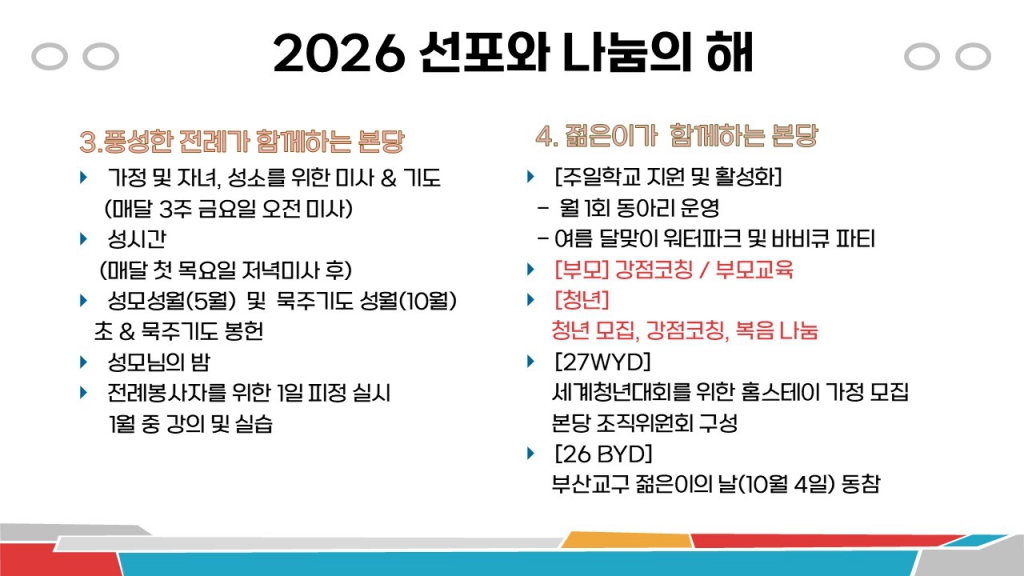 2026 선포와 나눔의 해

3.풍성한 전례가 함께하는 본당

가정 및 자녀, 성소를 위한 미사 & 기도 (매달 3주 금요일 오전 미사)

성시간 (매달 첫 목요일 저녁미사 후)

성모성월(5월) 및 묵주기도 성월(10월) 초 & 묵주기도 봉헌

성모님의 밤

전례봉사자를 위한 1일 피정 실시 1월 중 강의 및 실습

4. 젊은이가 함께하는 본당

[주일학교 지원 및 활성화]
- 월 1회 동아리 운영
- 여름 달맞이 워터파크 및 바비큐 파티

[부모] 강점코칭 / 부모교육

[청년] 청년 모집, 강점코칭, 복음 나눔

[27WYD] 세계청년대회를 위한 홈스테이 가정 모집 본당 조직위원회 구성

[26 BYD] 부산교구 젊은이의 날(10월 4일) 동참